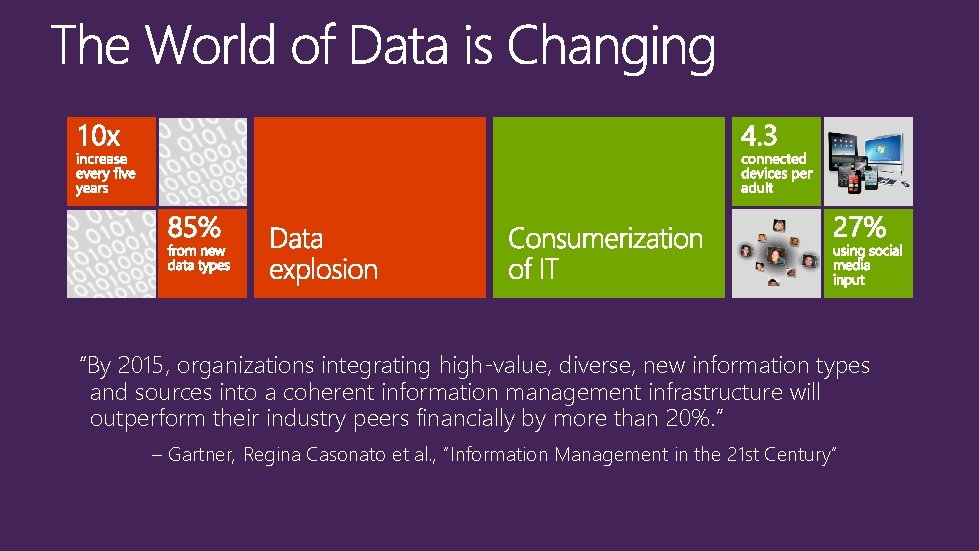 The World of Data is Changing

10x
increase every five years

85%
from new data types

Data explosion

Consumerization of IT

4.3
connected devices per adult

27%
using social media input

"By 2015, organizations integrating high-value, diverse, new information types and sources into a coherent information management infrastructure will outperform their industry peers financially by more than 20%."

– Gartner, Regina Casonato et al., "Information Management in the 21st Century"